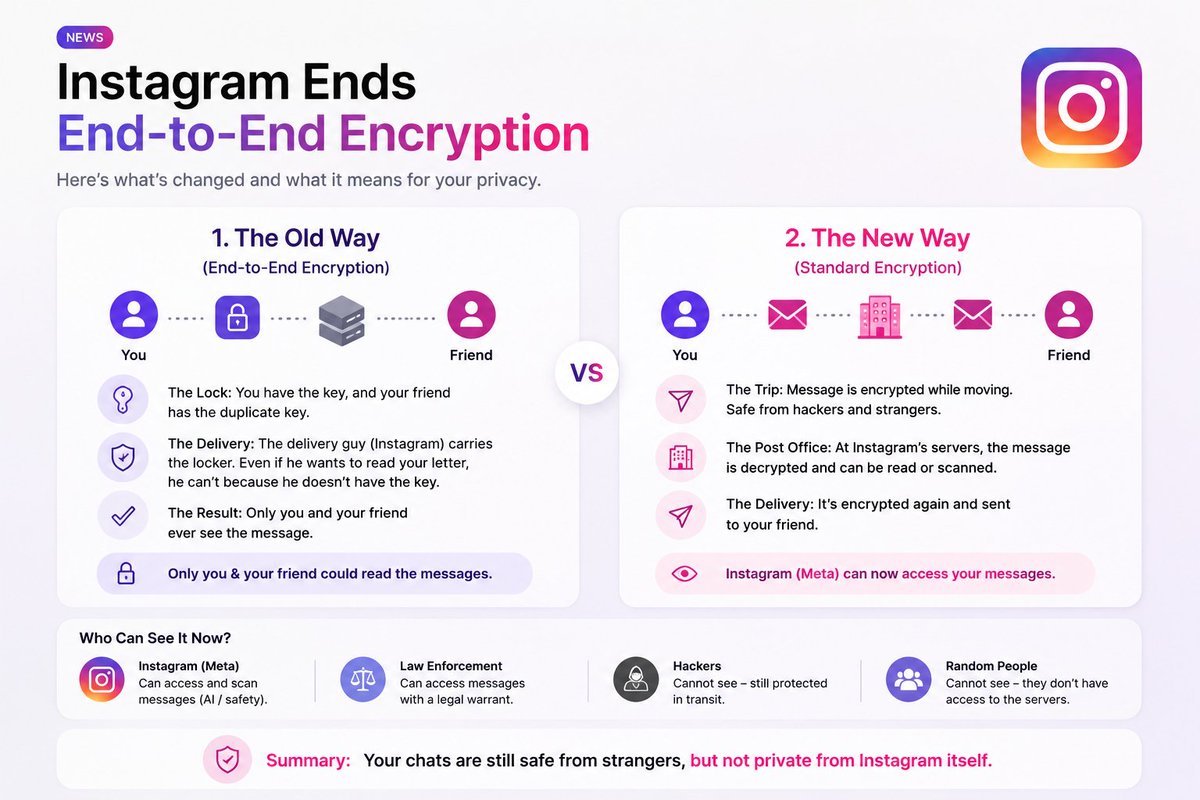 NEWS

Instagram Ends
End-to-End Encryption

Here's what's changed and what it means for your privacy.

1. The Old Way
(End-to-End Encryption)

You

Friend

The Lock: You have the key, and your friend has the duplicate key.

The Delivery: The delivery guy (Instagram) carries the locker. Even if he wants to read your letter, he can't because he doesn't have the key.

The Result: Only you and your friend ever see the message.

Only you & your friend could read the messages.

VS

2. The New Way
(Standard Encryption)

You

Friend

The Trip: Message is encrypted while moving. Safe from hackers and strangers.

The Post Office: At Instagram's servers, the message is decrypted and can be read or scanned.

The Delivery: It's encrypted again and sent to your friend.

Instagram (Meta) can now access your messages.

Who Can See It Now?

Instagram (Meta)
Can access and scan messages (AI / safety).

Law Enforcement
Can access messages with a legal warrant.

Hackers
Cannot see – still protected in transit.

Random People
Cannot see – they don't have access to the servers.

Summary: Your chats are still safe from strangers, but not private from Instagram itself.